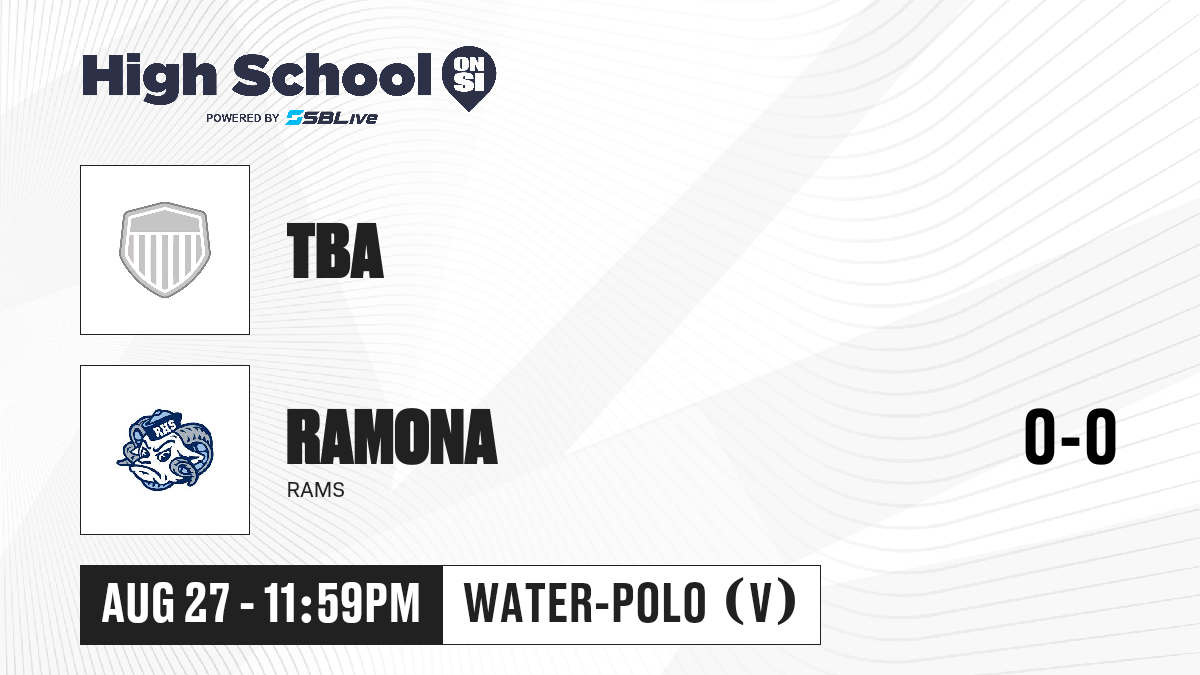 High School ON SI
POWERED BY SBLive

TBA

RHS

RAMONA
RAMS

0-0

AUG 27 - 11:59PM

WATER-POLO (V)